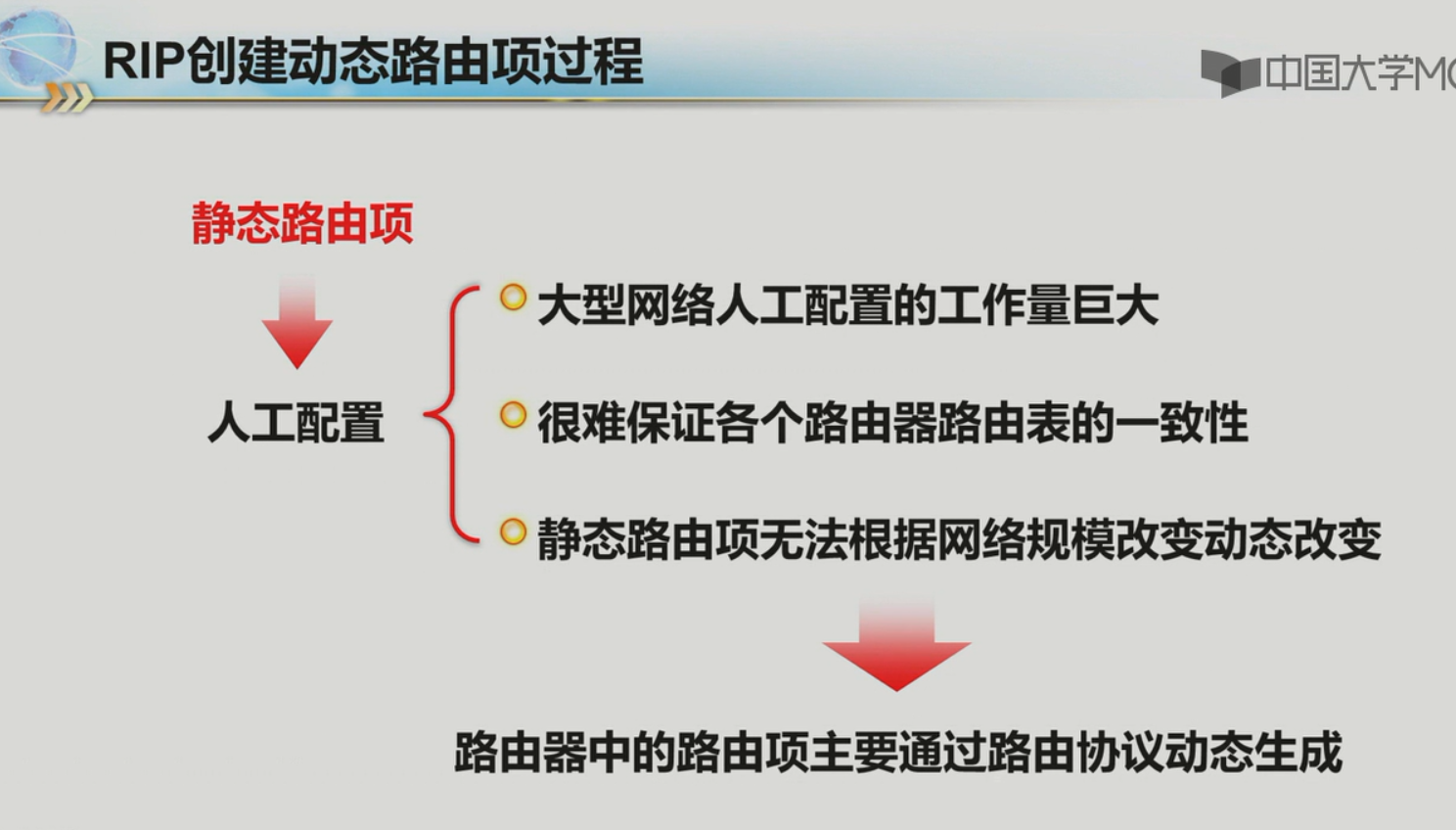 RIP创建动态路由项过程

中国大学MO

静态路由项

人工配置

大型网络人工配置的工作量巨大

很难保证各个路由器路由表的一致性

静态路由项无法根据网络规模改变动态改变

路由器中的路由项主要通过路由协议动态生成